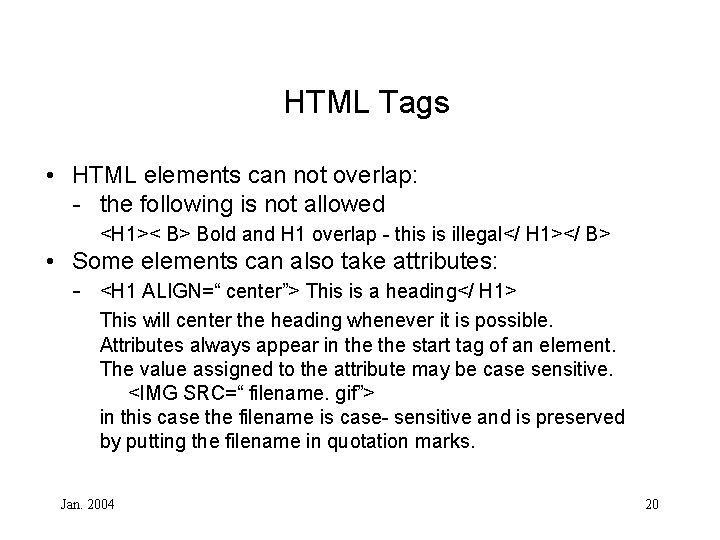 HTML Tags

• HTML elements can not overlap:
- the following is not allowed
<H1>< B> Bold and H1 overlap - this is illegal</ H1></ B>

• Some elements can also take attributes:
- <H1 ALIGN=“ center”> This is a heading</ H1>
This will center the heading whenever it is possible.
Attributes always appear in the the start tag of an element.
The value assigned to the attribute may be case sensitive.
<IMG SRC=“ filename. gif”>
in this case the filename is case- sensitive and is preserved by putting the filename in quotation marks.

Jan. 2004

20